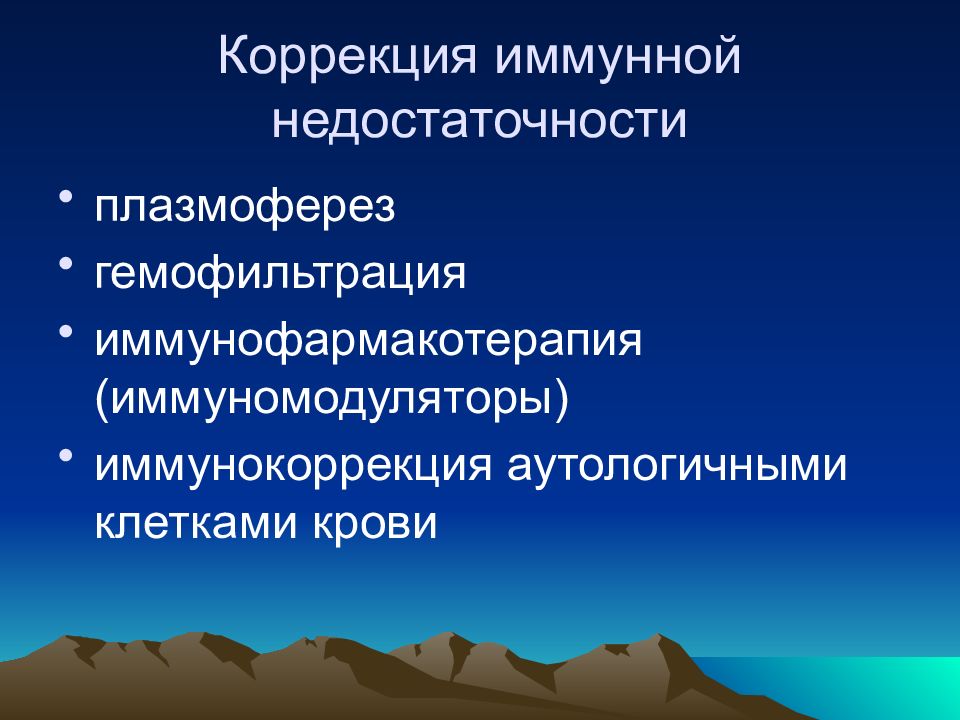 Коррекция иммунной недостаточности

• плазмоферез
• гемофильтрация
• иммунофармакотерапия (иммуномодуляторы)
• иммунокоррекция аутологичными клетками крови